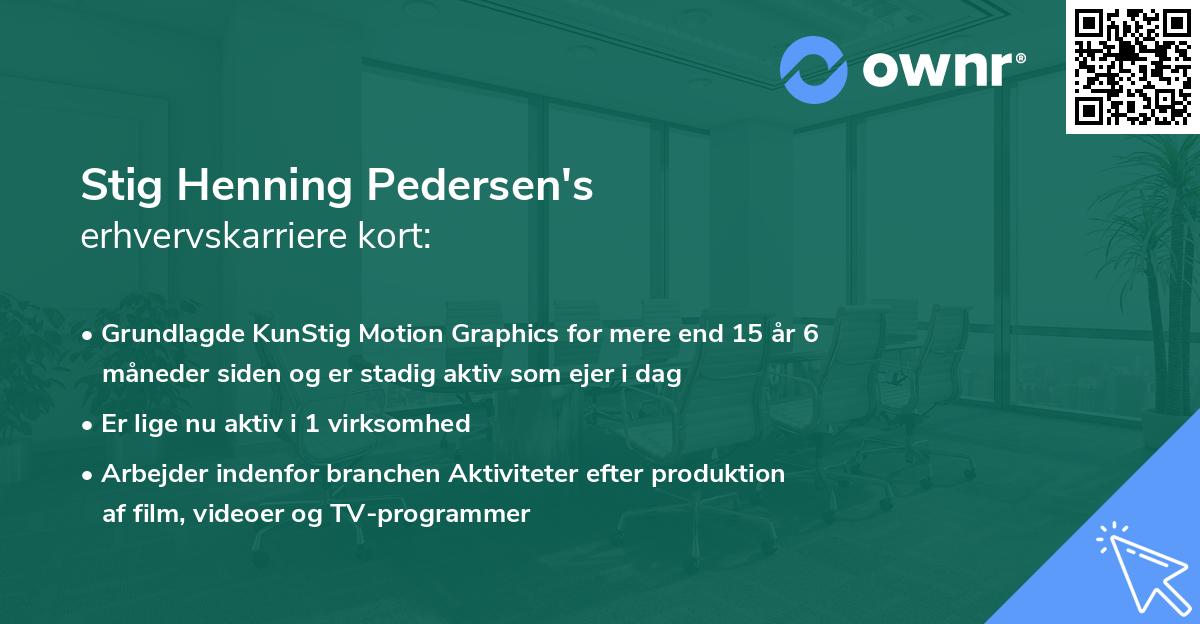 ownr®

Stig Henning Pedersen's
erhvervskarriere kort:

• Grundlagde KunStig Motion Graphics for mere end 15 år 6 måneder siden og er stadig aktiv som ejer i dag
• Er lige nu aktiv i 1 virksomhed
• Arbejder indenfor branchen Aktiviteter efter produktion af film, videoer og TV-programmer